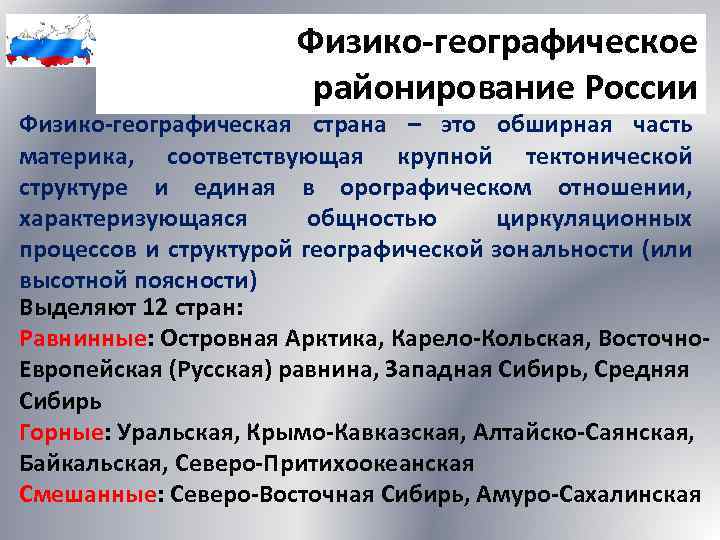 Физико-географическое районирование России

Физико-географическая страна – это обширная часть материка, соответствующая крупной тектонической структуре и единая в орографическом отношении, характеризующаяся общностью циркуляционных процессов и структурой географической зональности (или высотной поясности)

Выделяют 12 стран:

Равнинные: Островная Арктика, Карело-Кольская, Восточно-Европейская (Русская) равнина, Западная Сибирь, Средняя Сибирь

Горные: Уральская, Крымо-Кавказская, Алтайско-Саянская, Байкальская, Северо-Притихоокеанская

Смешанные: Северо-Восточная Сибирь, Амуро-Сахалинская